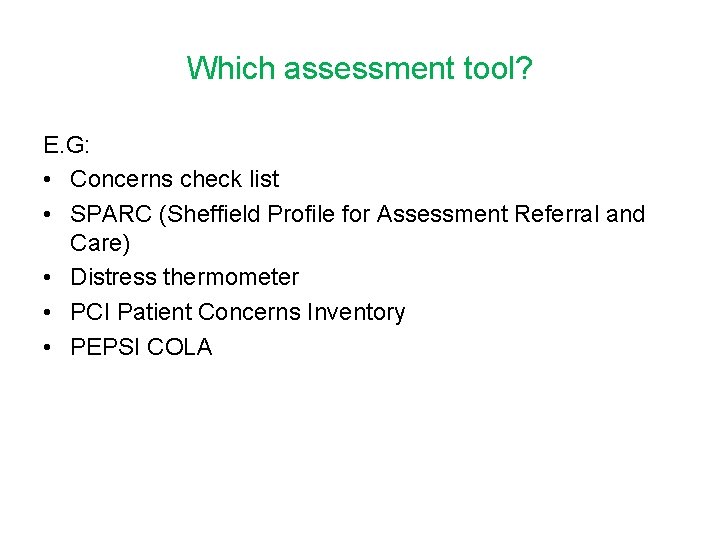 Which assessment tool?

E.G:
• Concerns check list
• SPARC (Sheffield Profile for Assessment Referral and Care)
• Distress thermometer
• PCI Patient Concerns Inventory
• PEPSI COLA